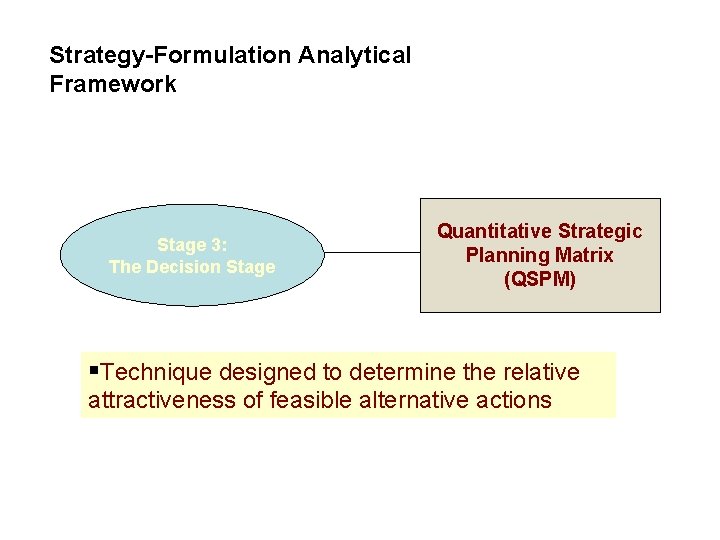 Strategy-Formulation Analytical Framework

Stage 3:
The Decision Stage

Quantitative Strategic Planning Matrix (QSPM)

▪Technique designed to determine the relative attractiveness of feasible alternative actions